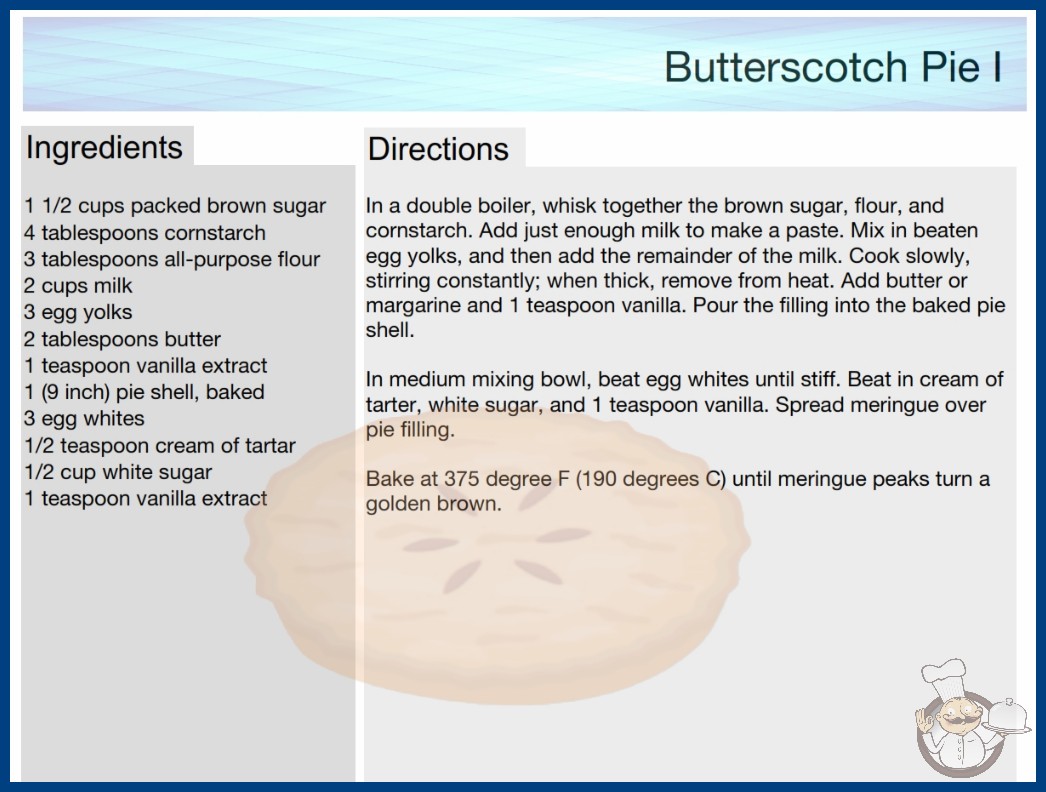 Butterscotch Pie I

Ingredients

1 1/2 cups packed brown sugar
4 tablespoons cornstarch
3 tablespoons all-purpose flour
2 cups milk
3 egg yolks
2 tablespoons butter
1 teaspoon vanilla extract
1 (9 inch) pie shell, baked
3 egg whites
1/2 teaspoon cream of tartar
1/2 cup white sugar
1 teaspoon vanilla extract

Directions

In a double boiler, whisk together the brown sugar, flour, and cornstarch. Add just enough milk to make a paste. Mix in beaten egg yolks, and then add the remainder of the milk. Cook slowly, stirring constantly; when thick, remove from heat. Add butter or margarine and 1 teaspoon vanilla. Pour the filling into the baked pie shell.

In medium mixing bowl, beat egg whites until stiff. Beat in cream of tarter, white sugar, and 1 teaspoon vanilla. Spread meringue over pie filling.

Bake at 375 degree F (190 degrees C) until meringue peaks turn a golden brown.